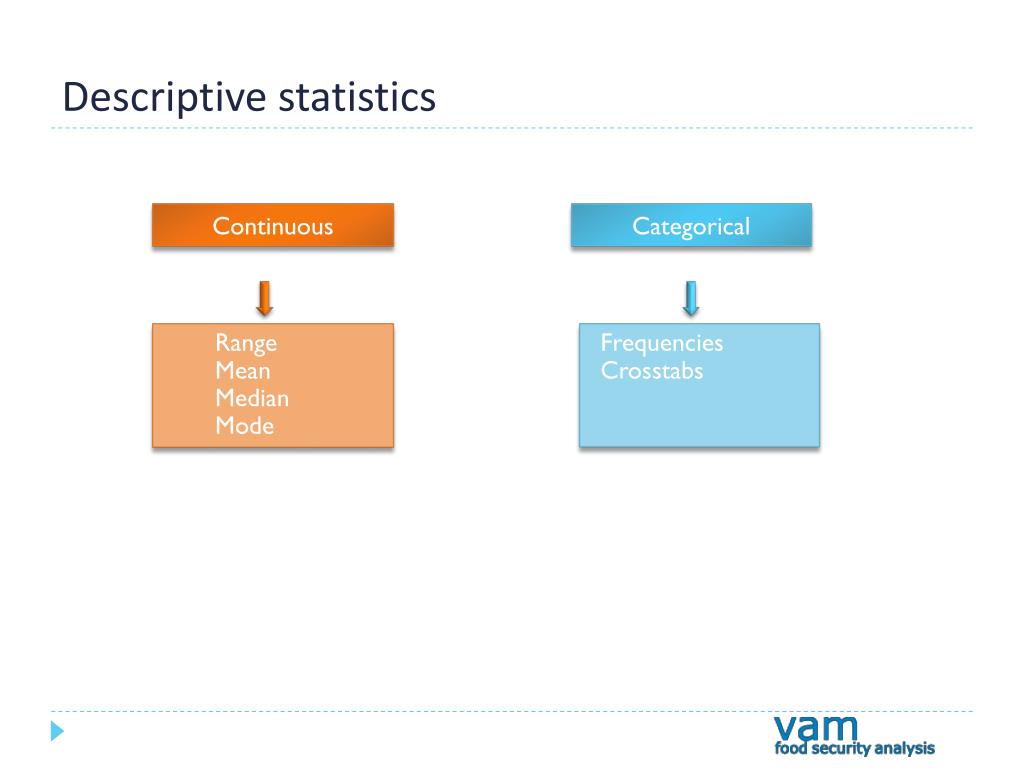 Descriptive statistics

Continuous

Range
Mean
Median
Mode

Categorical

Frequencies
Crosstabs

vam
food security analysis